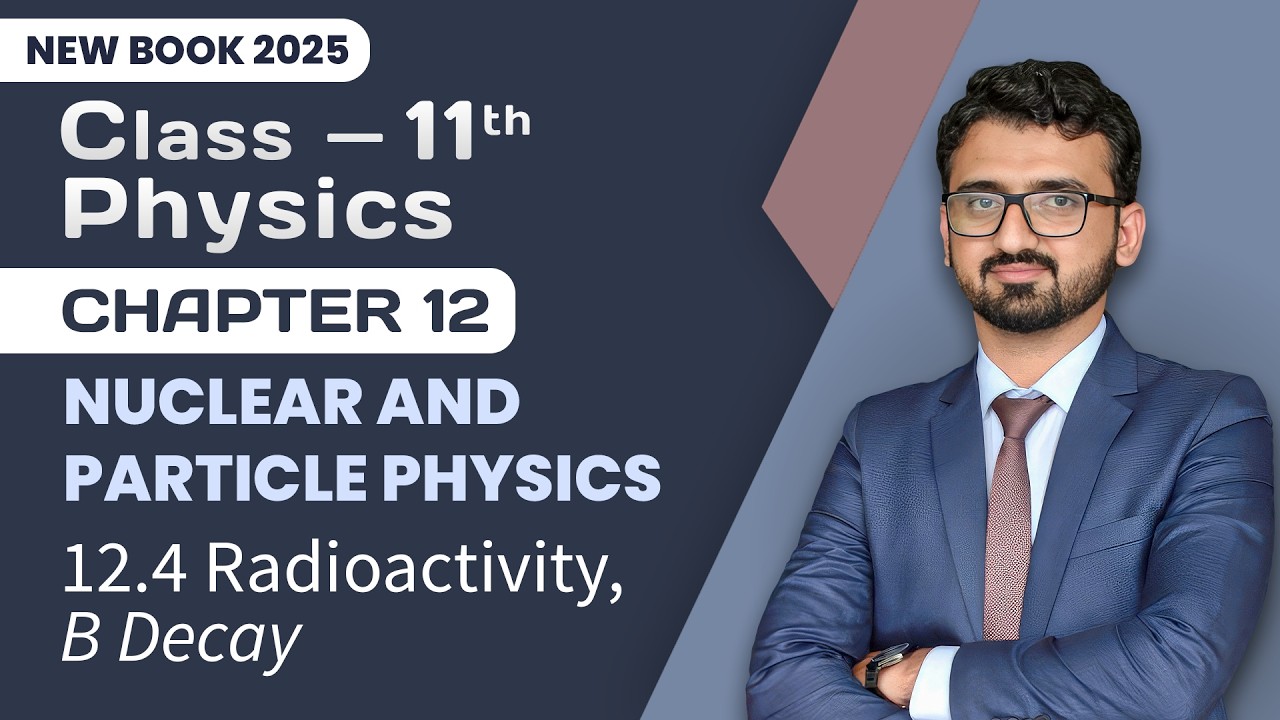 NEW BOOK 2025

Class – 11th
Physics

CHAPTER 12

NUCLEAR AND
PARTICLE PHYSICS

12.4 Radioactivity,
B Decay